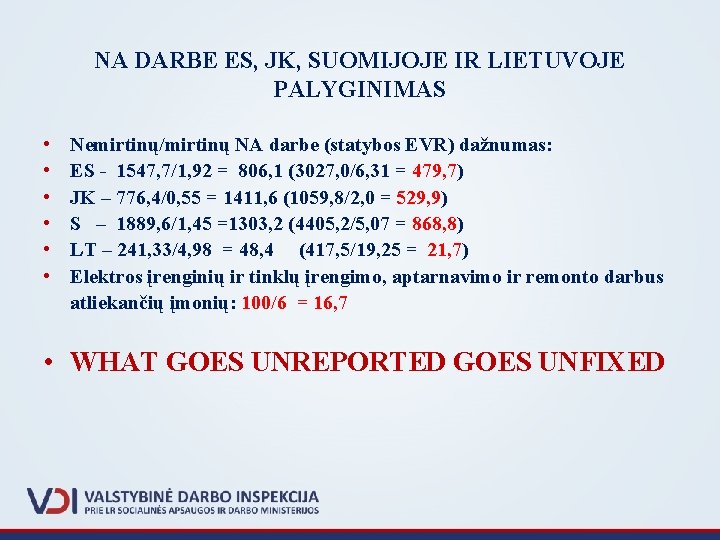 NA DARBE ES, JK, SUOMIJOJE IR LIETUVOJE PALYGINIMAS

• Nemirtinų/mirtinų NA darbe (statybos EVR) dažnumas:
• ES - 1547,7/1,92 = 806,1 (3027,0/6,31 = 479,7)
• JK – 776,4/0,55 = 1411,6 (1059,8/2,0 = 529,9)
• S – 1889,6/1,45 =1303,2 (4405,2/5,07 = 868,8)
• LT – 241,33/4,98 = 48,4 (417,5/19,25 = 21,7)
• Elektros įrenginių ir tinklų įrengimo, aptarnavimo ir remonto darbus atliekančių įmonių: 100/6 = 16,7

• WHAT GOES UNREPORTED GOES UNFIXED

VDI VALSTYBINĖ DARBO INSPEKCIJA
PRIE LR SOCIALINĖS APSAUGOS IR DARBO MINISTERIJOS